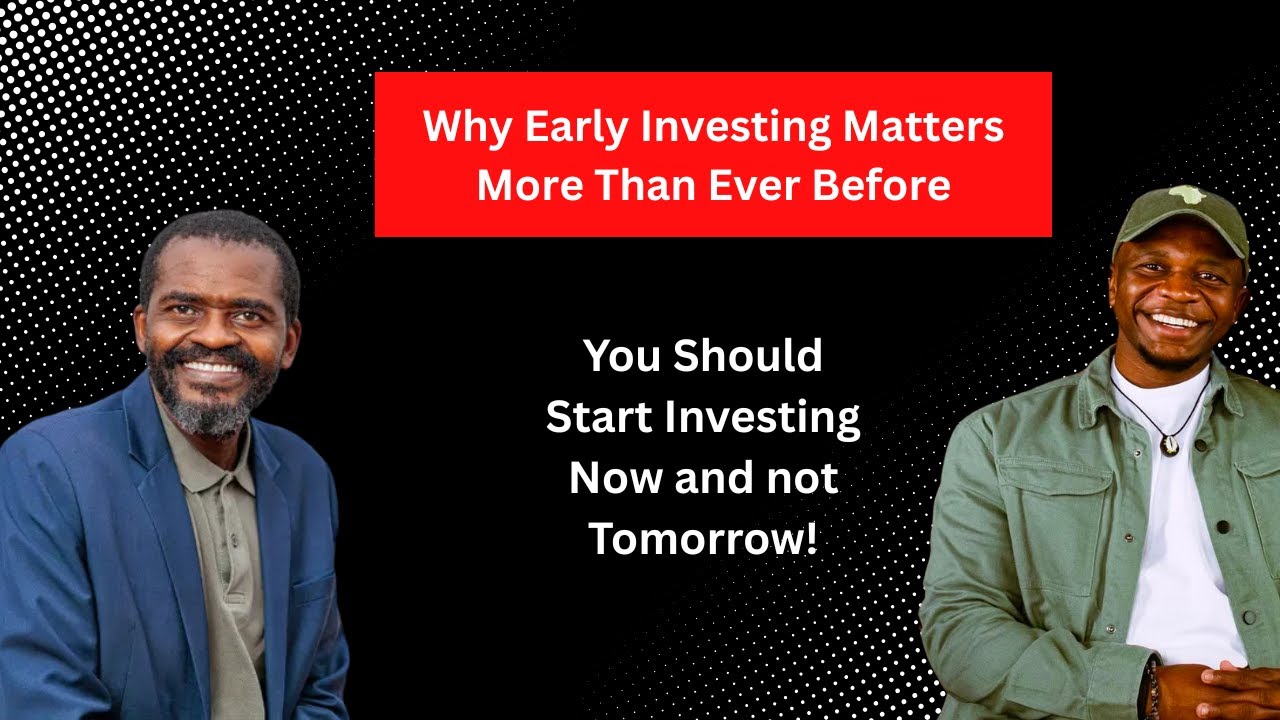 Why Early Investing Matters More Than Ever Before

You Should Start Investing Now and not Tomorrow!